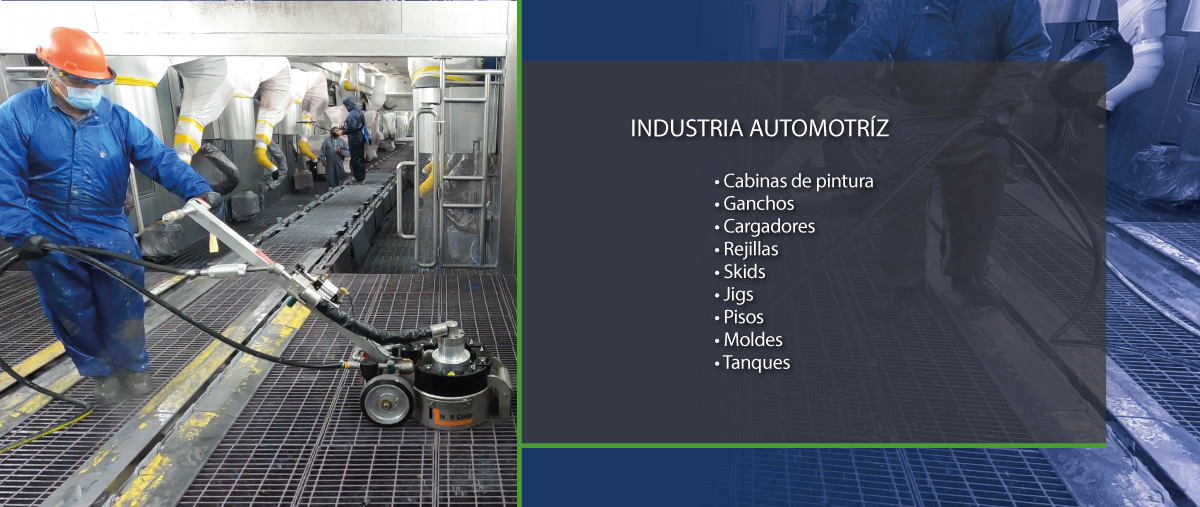 INDUSTRIA AUTOMOTRÍZ

• Cabinas de pintura
• Ganchos
• Cargadores
• Rejillas
• Skids
• Jigs
• Pisos
• Moldes
• Tanques